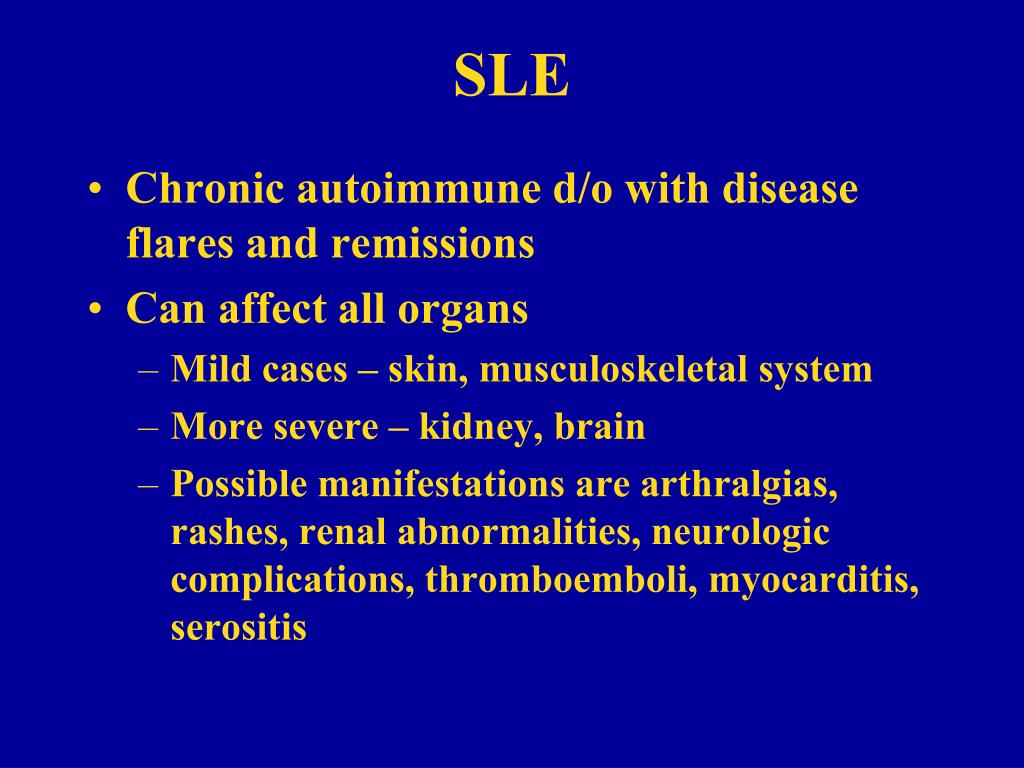 SLE

• Chronic autoimmune d/o with disease flares and remissions
• Can affect all organs
– Mild cases – skin, musculoskeletal system
– More severe – kidney, brain
– Possible manifestations are arthralgias, rashes, renal abnormalities, neurologic complications, thromboemboli, myocarditis, serositis